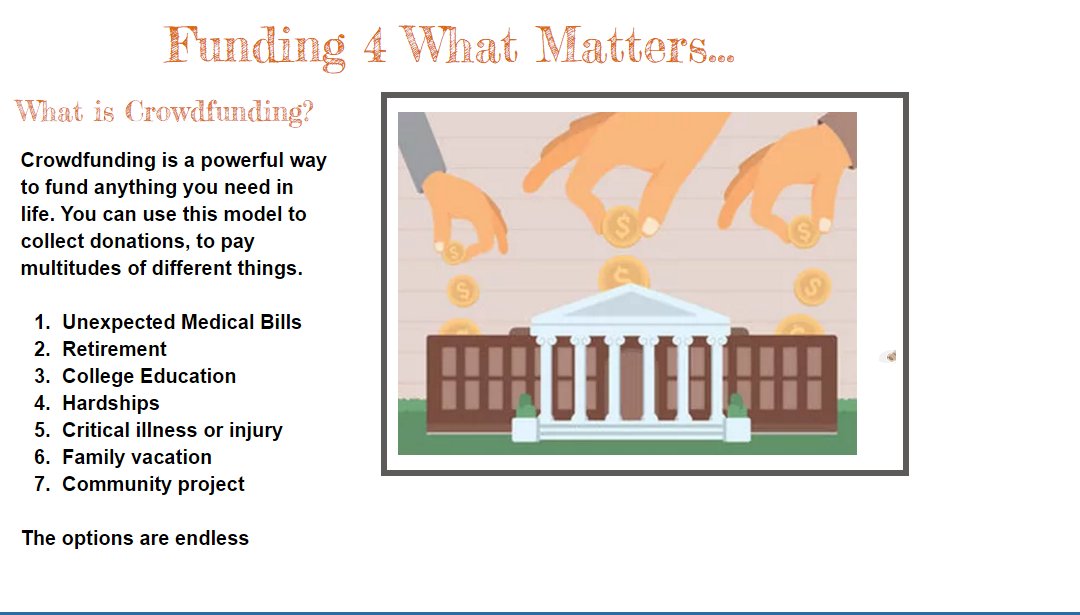 Funding 4 What Matters...

What is Crowdfunding?

Crowdfunding is a powerful way to fund anything you need in life. You can use this model to collect donations, to pay multitudes of different things.

1. Unexpected Medical Bills
2. Retirement
3. College Education
4. Hardships
5. Critical illness or injury
6. Family vacation
7. Community project

The options are endless